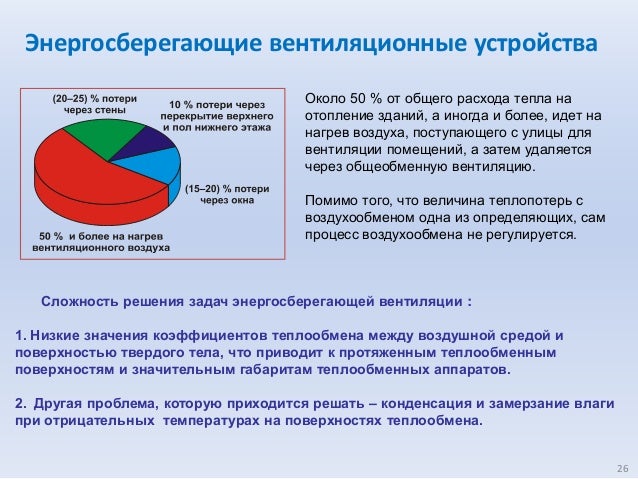 Энергосберегающие вентиляционные устройства

(20–25) % потери через стены

10 % потери через перекрытие верхнего и пол нижнего этажа

(15–20) % потери через окна

50 % и более на нагрев вентиляционного воздуха

Около 50 % от общего расхода тепла на отопление зданий, а иногда и более, идет на нагрев воздуха, поступающего с улицы для вентиляции помещений, а затем удаляется через общеобменную вентиляцию.

Помимо того, что величина теплопотерь с воздухообменом одна из определяющих, сам процесс воздухообмена не регулируется.

Сложность решения задач энергосберегающей вентиляции :

1. Низкие значения коэффициентов теплообмена между воздушной средой и поверхностью твердого тела, что приводит к протяженным теплообменным поверхностям и значительным габаритам теплообменных аппаратов.

2. Другая проблема, которую приходится решать – конденсация и замерзание влаги при отрицательных температурах на поверхностях теплообмена.

26